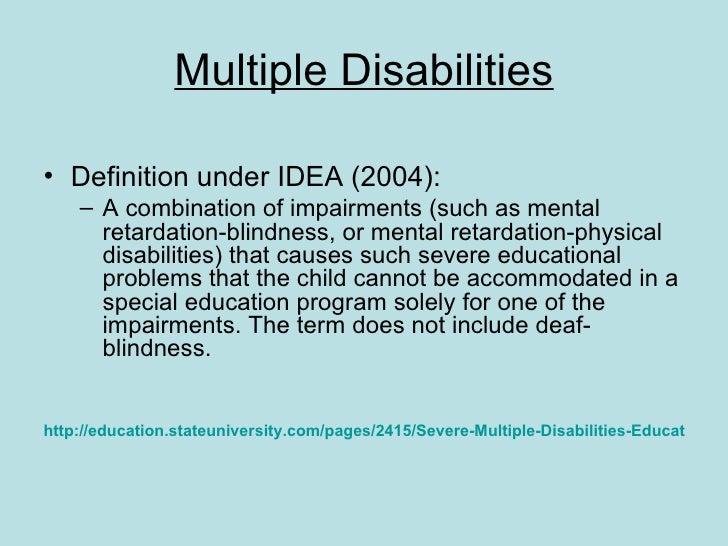 Multiple Disabilities

• Definition under IDEA (2004):
– A combination of impairments (such as mental retardation-blindness, or mental retardation-physical disabilities) that causes such severe educational problems that the child cannot be accommodated in a special education program solely for one of the impairments. The term does not include deaf-blindness.

http://education.stateuniversity.com/pages/2415/Severe-Multiple-Disabilities-Educat